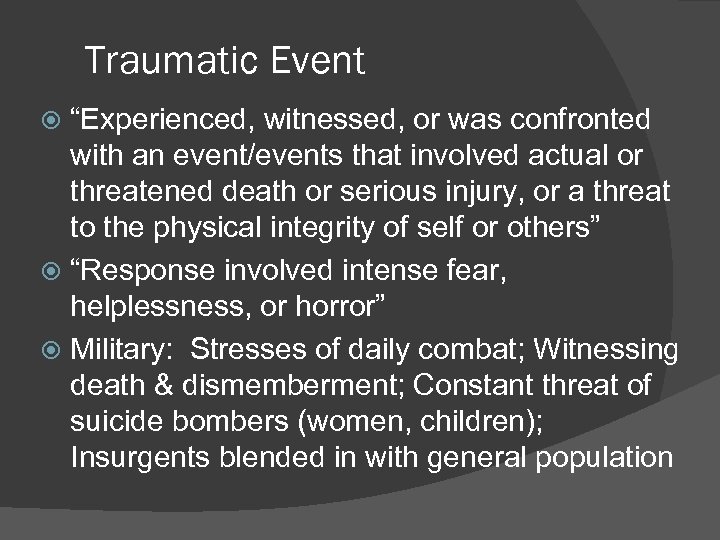 Traumatic Event

“Experienced, witnessed, or was confronted with an event/events that involved actual or threatened death or serious injury, or a threat to the physical integrity of self or others”

“Response involved intense fear, helplessness, or horror”

Military: Stresses of daily combat; Witnessing death & dismemberment; Constant threat of suicide bombers (women, children); Insurgents blended in with general population